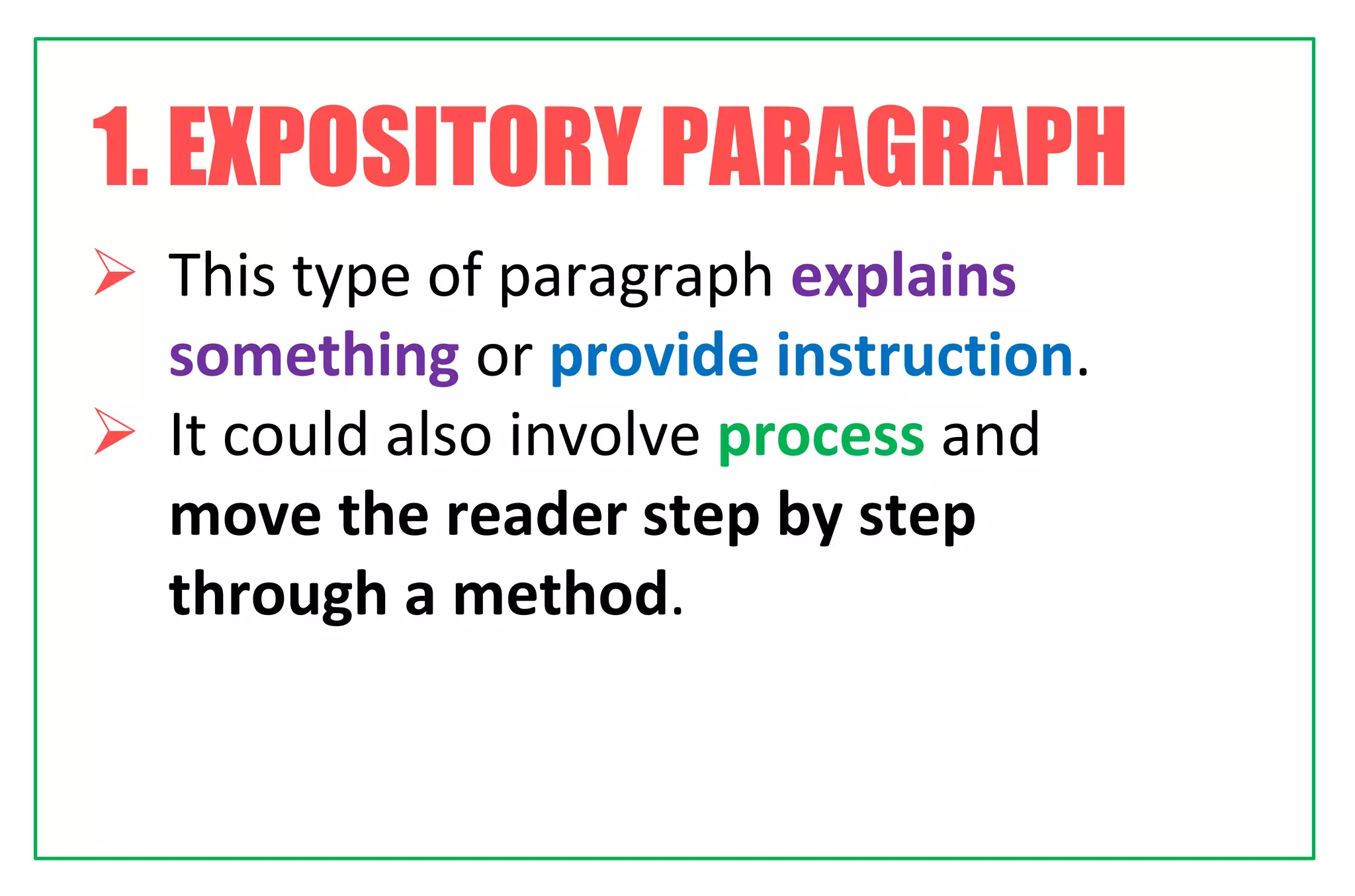 1. EXPOSITORY PARAGRAPH

➢ This type of paragraph explains something or provide instruction.

➢ It could also involve process and move the reader step by step through a method.